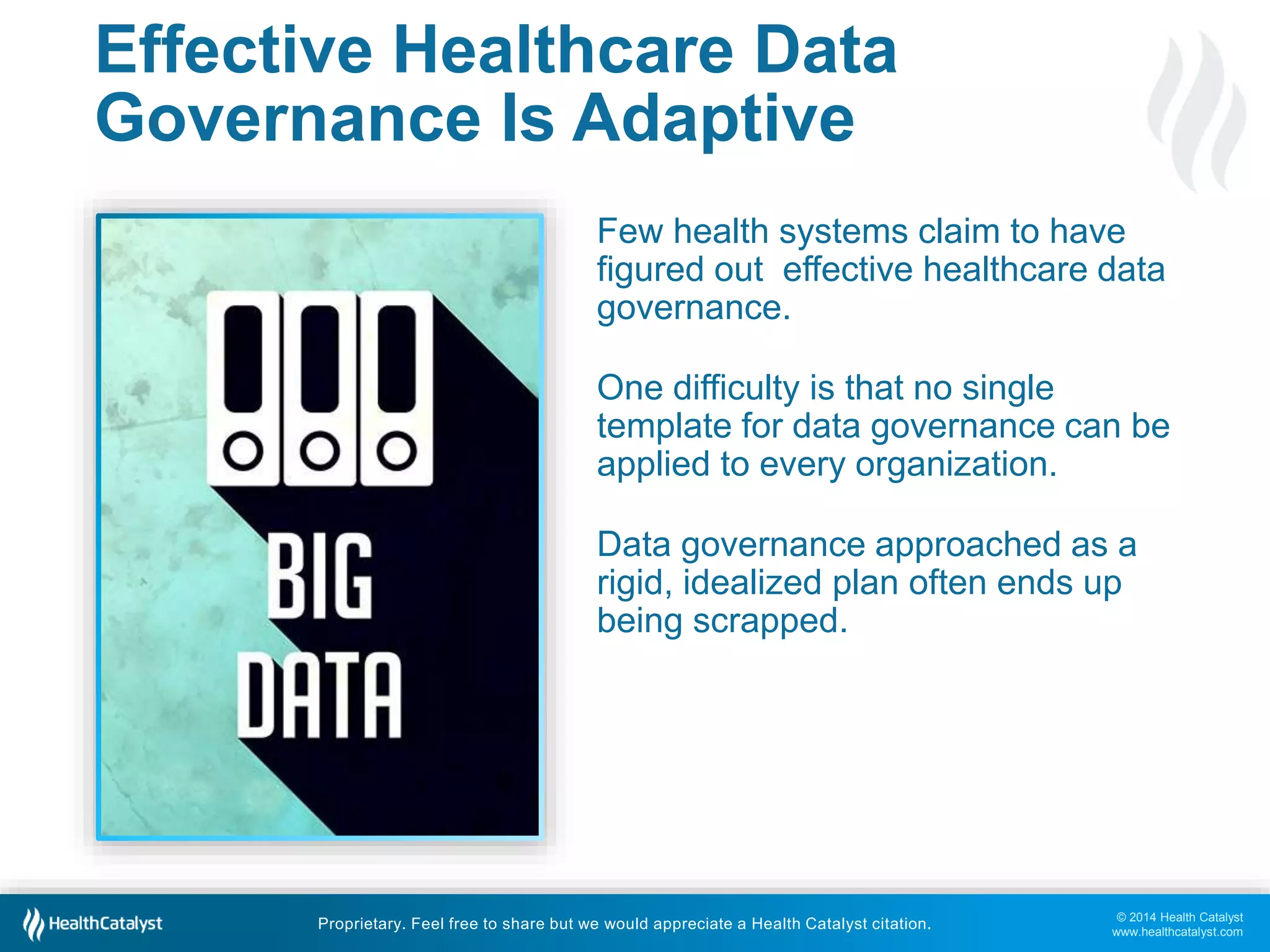 Effective Healthcare Data Governance Is Adaptive

BIG DATA

Few health systems claim to have figured out  effective healthcare data governance.

One difficulty is that no single template for data governance can be applied to every organization.

Data governance approached as a rigid, idealized plan often ends up being scrapped.

HealthCatalyst

Proprietary. Feel free to share but we would appreciate a Health Catalyst citation.

© 2014 Health Catalyst
www.healthcatalyst.com